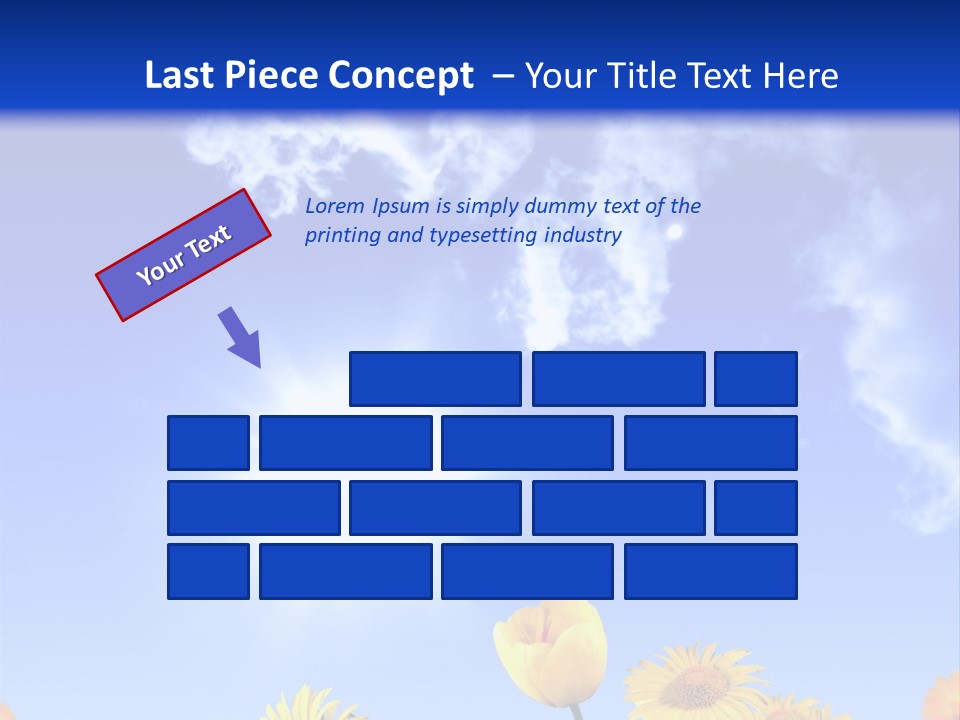 Last Piece Concept – Your Title Text Here

Your Text

Lorem Ipsum is simply dummy text of the printing and typesetting industry